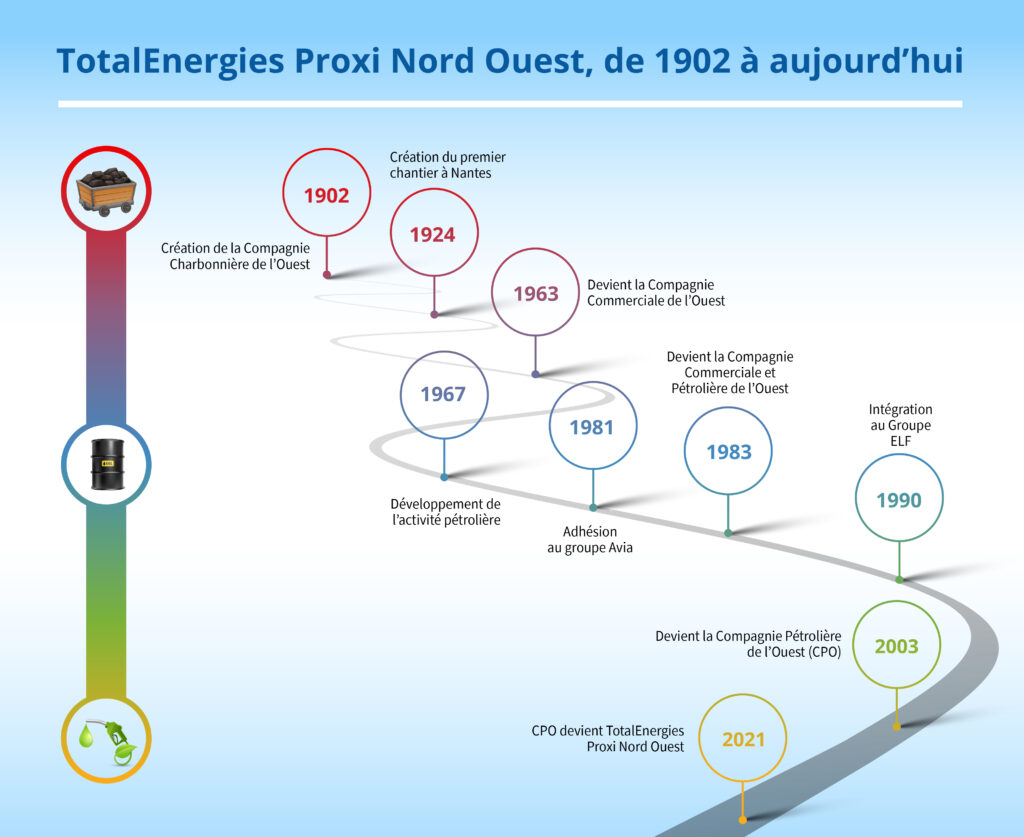 TotalEnergies Proxi Nord Ouest, de 1902 à aujourd'hui

1902
Création de la Compagnie Charbonnière de l'Ouest

1924
Création du premier chantier à Nantes

1963
Devient la Compagnie Commerciale de l'Ouest

1967
Développement de l'activité pétrolière

1981
Adhésion au groupe Avia

1983
Devient la Compagnie Commerciale et Pétrolière de l'Ouest

1990
Intégration au Groupe ELF

2003
Devient la Compagnie Pétrolière de l'Ouest (CPO)

2021
CPO devient TotalEnergies Proxi Nord Ouest